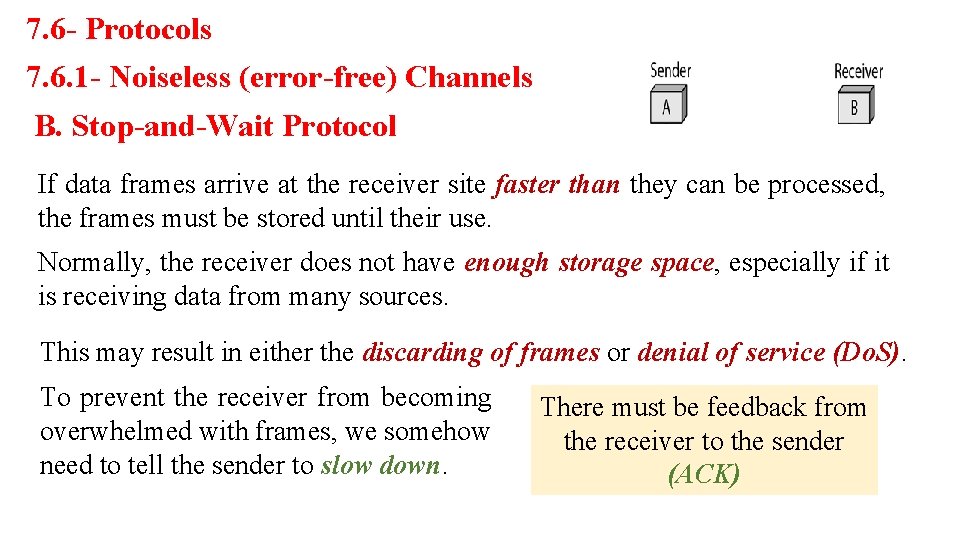 7.6- Protocols

7.6.1- Noiseless (error-free) Channels

B. Stop-and-Wait Protocol

Sender

A

Receiver

B

If data frames arrive at the receiver site faster than they can be processed, the frames must be stored until their use.

Normally, the receiver does not have enough storage space, especially if it is receiving data from many sources.

This may result in either the discarding of frames or denial of service (DoS).

To prevent the receiver from becoming overwhelmed with frames, we somehow need to tell the sender to slow down.

There must be feedback from the receiver to the sender (ACK)